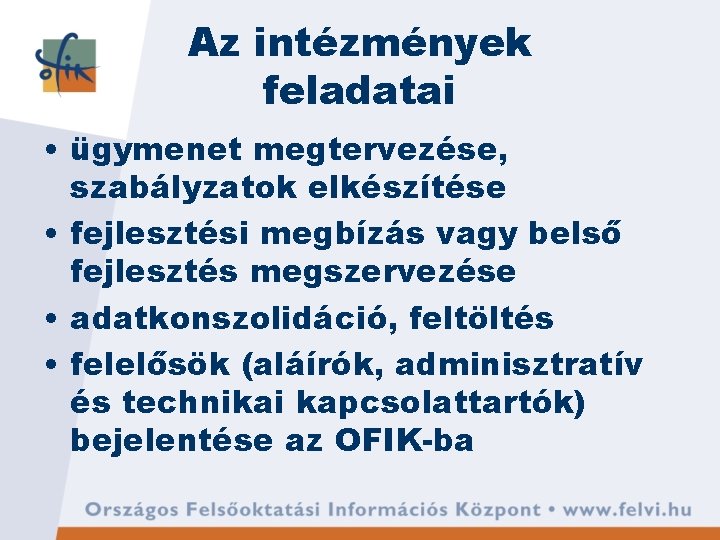 ofik

Az intézmények feladatai

• ügymenet megtervezése, szabályzatok elkészítése
• fejlesztési megbízás vagy belső fejlesztés megszervezése
• adatkonszolidáció, feltöltés
• felelősök (aláírók, adminisztratív és technikai kapcsolattartók) bejelentése az OFIK-ba

Országos Felsőoktatási Információs Központ • www.felvi.hu